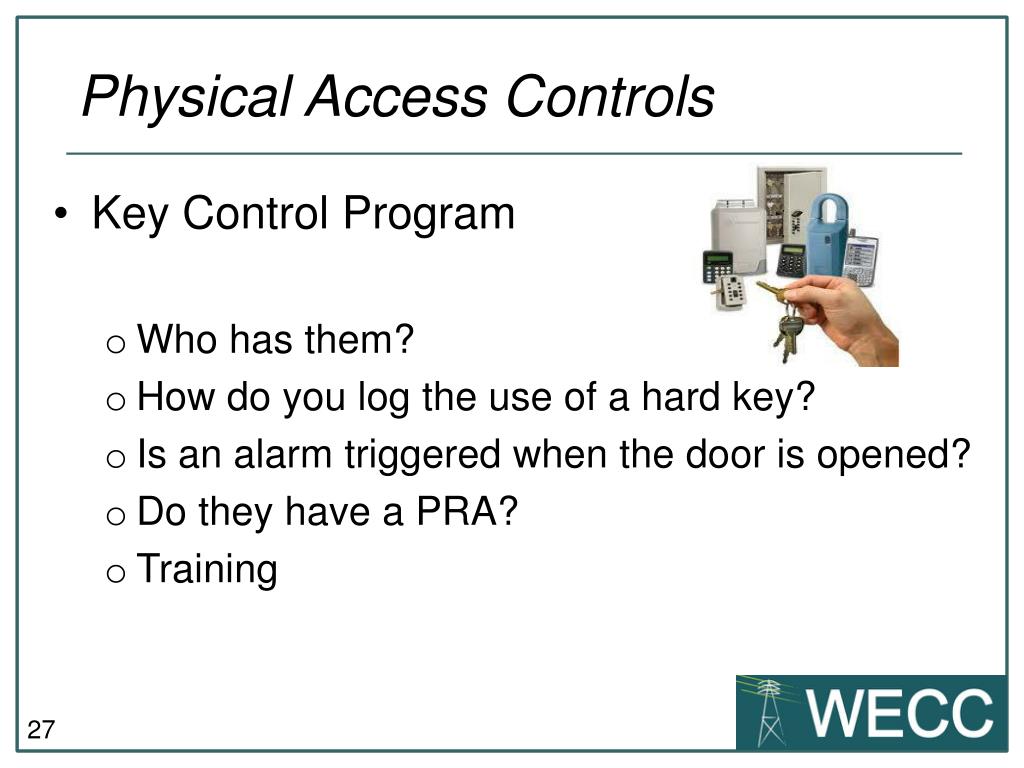 Physical Access Controls

• Key Control Program

o Who has them?
o How do you log the use of a hard key?
o Is an alarm triggered when the door is opened?
o Do they have a PRA?
o Training

27

WECC